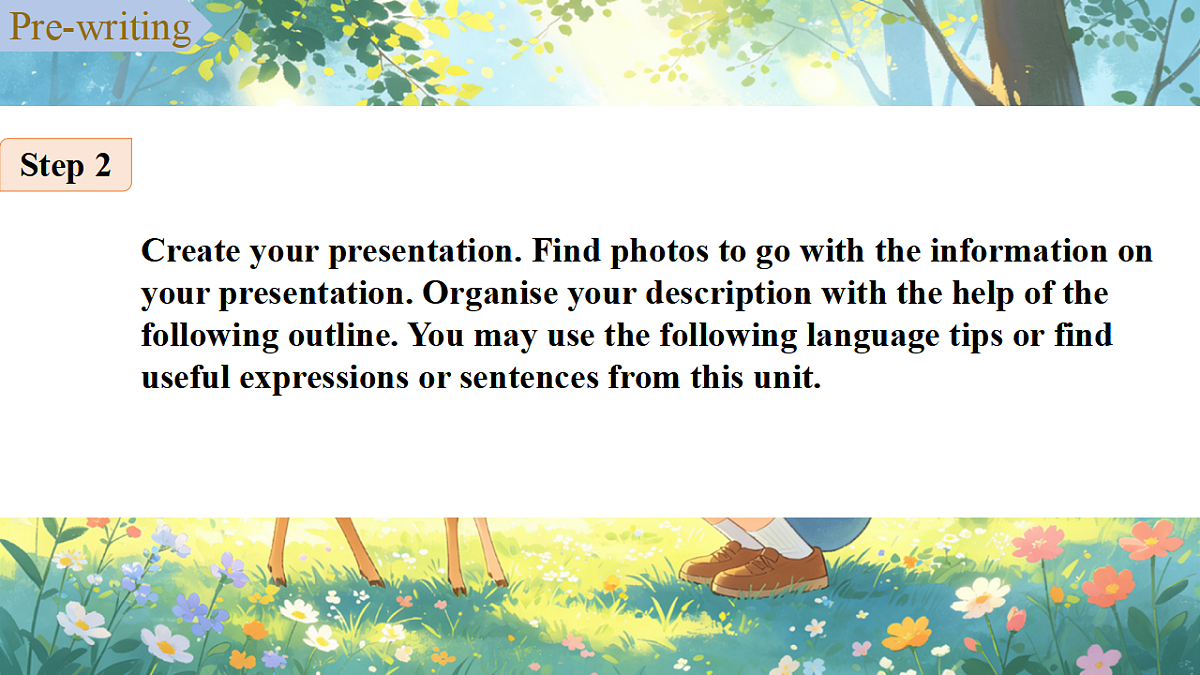 Pre-writing

Step 2

Create your presentation. Find photos to go with the information on your presentation. Organise your description with the help of the following outline. You may use the following language tips or find useful expressions or sentences from this unit.